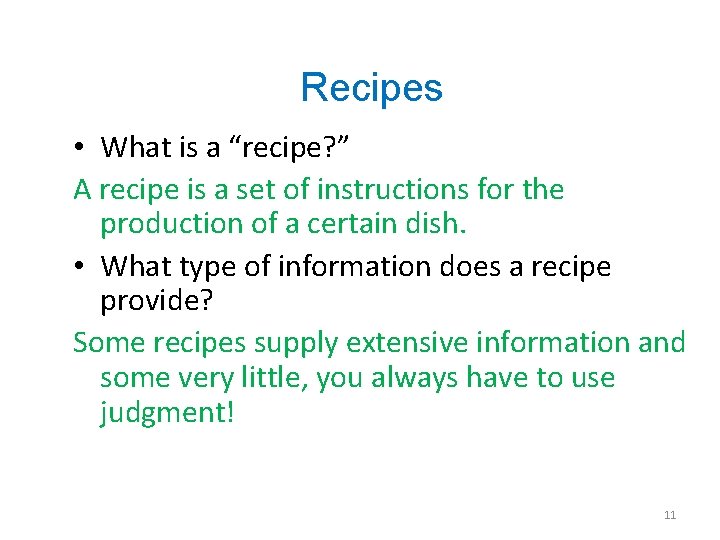 Recipes

• What is a “recipe?”

A recipe is a set of instructions for the production of a certain dish.

• What type of information does a recipe provide?

Some recipes supply extensive information and some very little, you always have to use judgment!

11